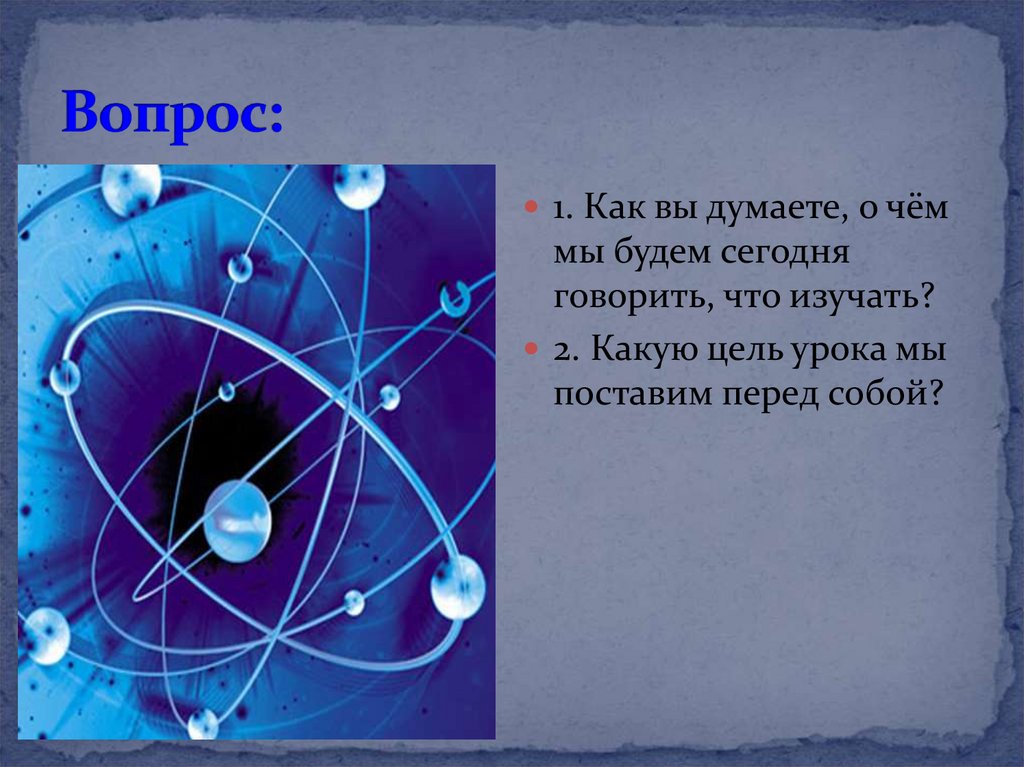 Вопрос:

1. Как вы думаете, о чём мы будем сегодня говорить, что изучать?

2. Какую цель урока мы поставим перед собой?